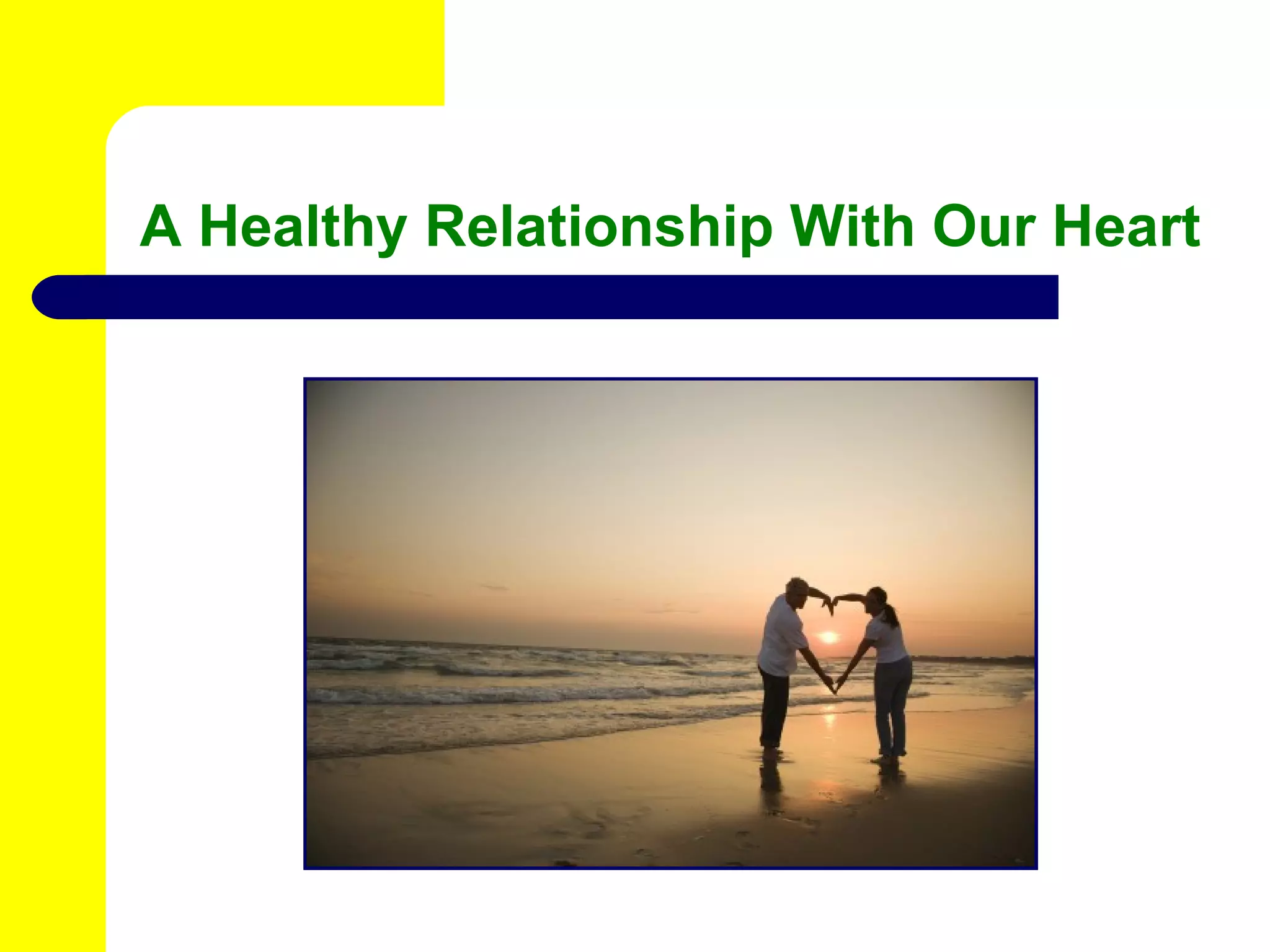 A Healthy Relationship With Our Heart